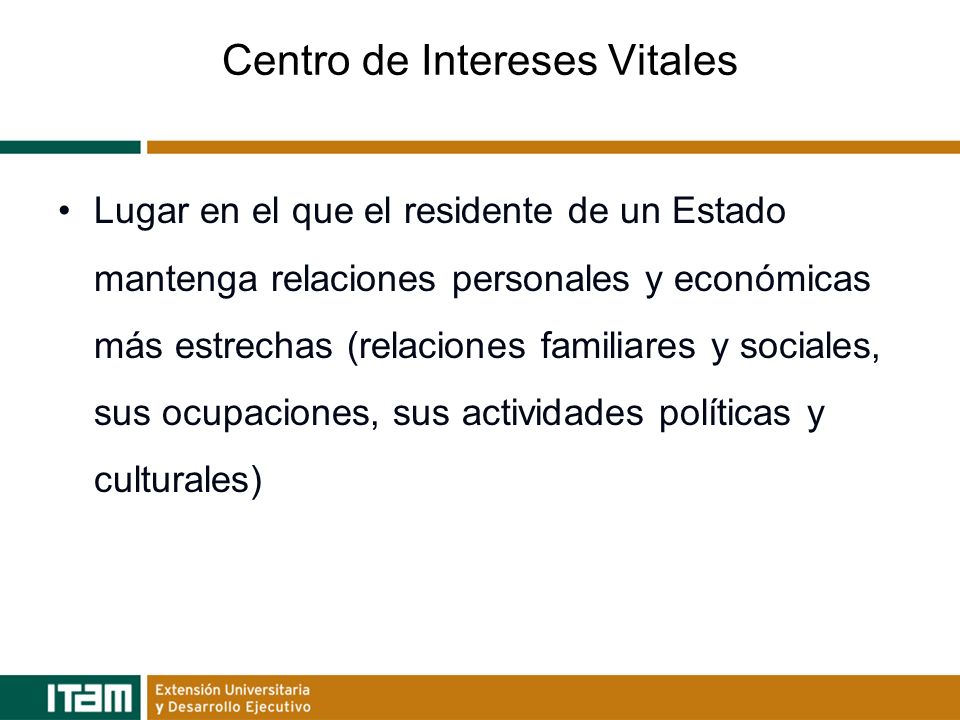 Centro de Intereses Vitales

• Lugar en el que el residente de un Estado mantenga relaciones personales y económicas más estrechas (relaciones familiares y sociales, sus ocupaciones, sus actividades políticas y culturales)

ITAM
Extensión Universitaria
y Desarrollo Ejecutivo